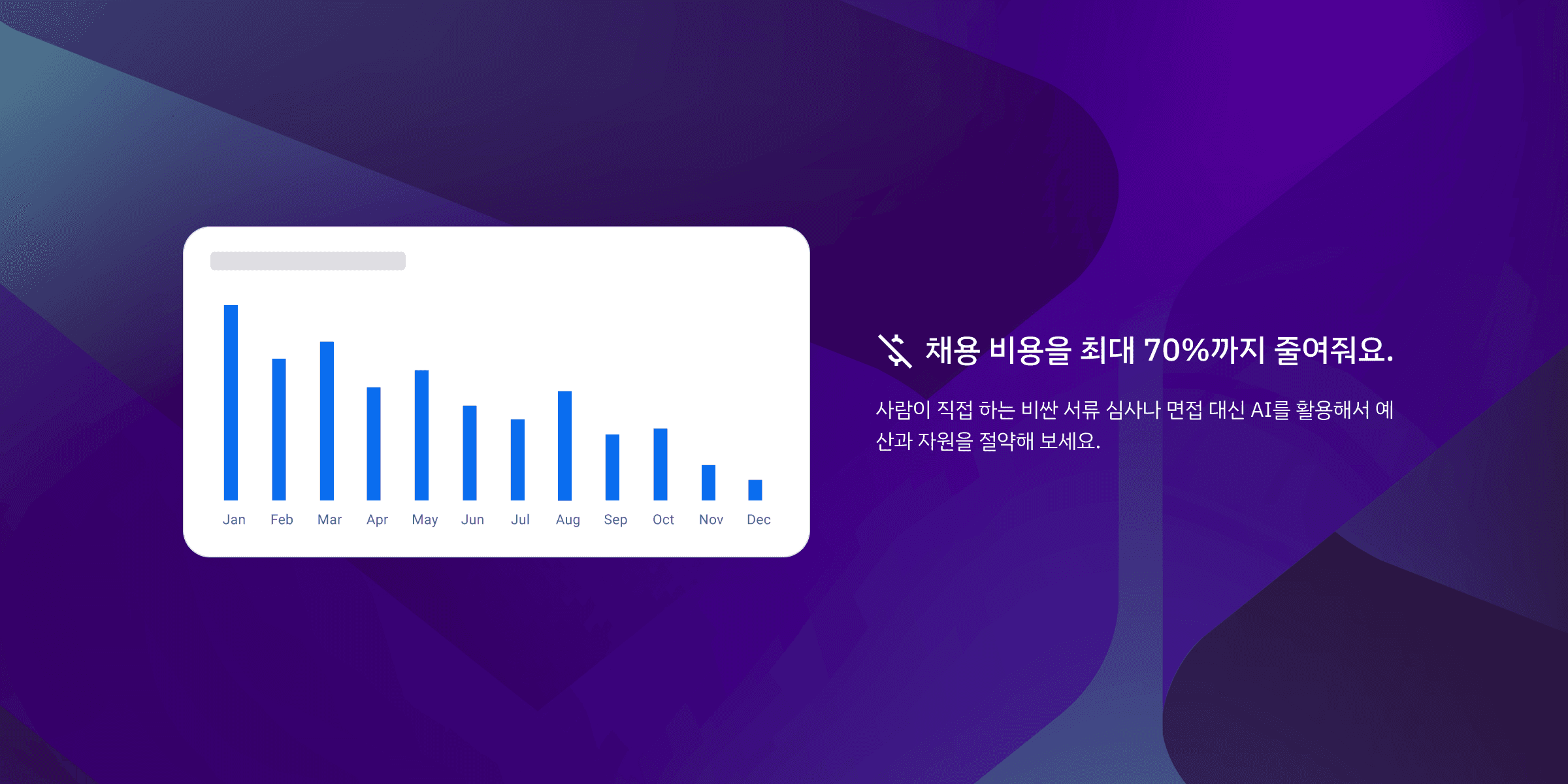 Jan Feb Mar Apr May Jun Jul Aug Sep Oct Nov Dec

채용 비용을 최대 70%까지 줄여줘요.

사람이 직접 하는 비싼 서류 심사나 면접 대신 AI를 활용해서 예산과 자원을 절약해 보세요.